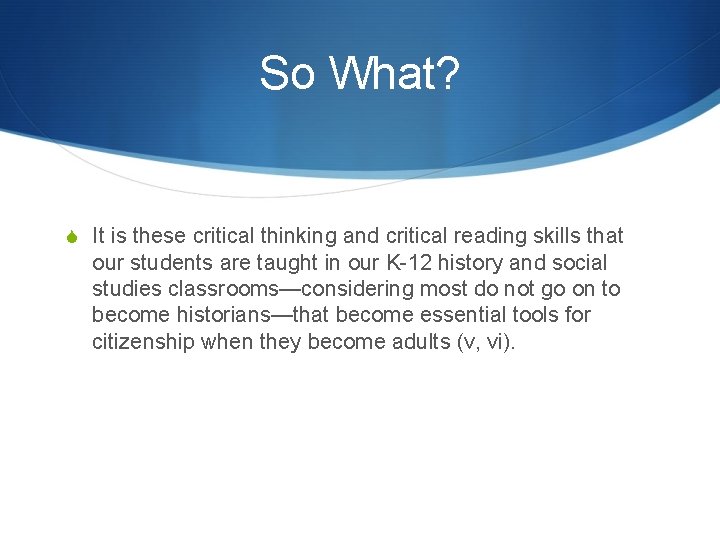 So What?

It is these critical thinking and critical reading skills that our students are taught in our K-12 history and social studies classrooms—considering most do not go on to become historians—that become essential tools for citizenship when they become adults (v, vi).